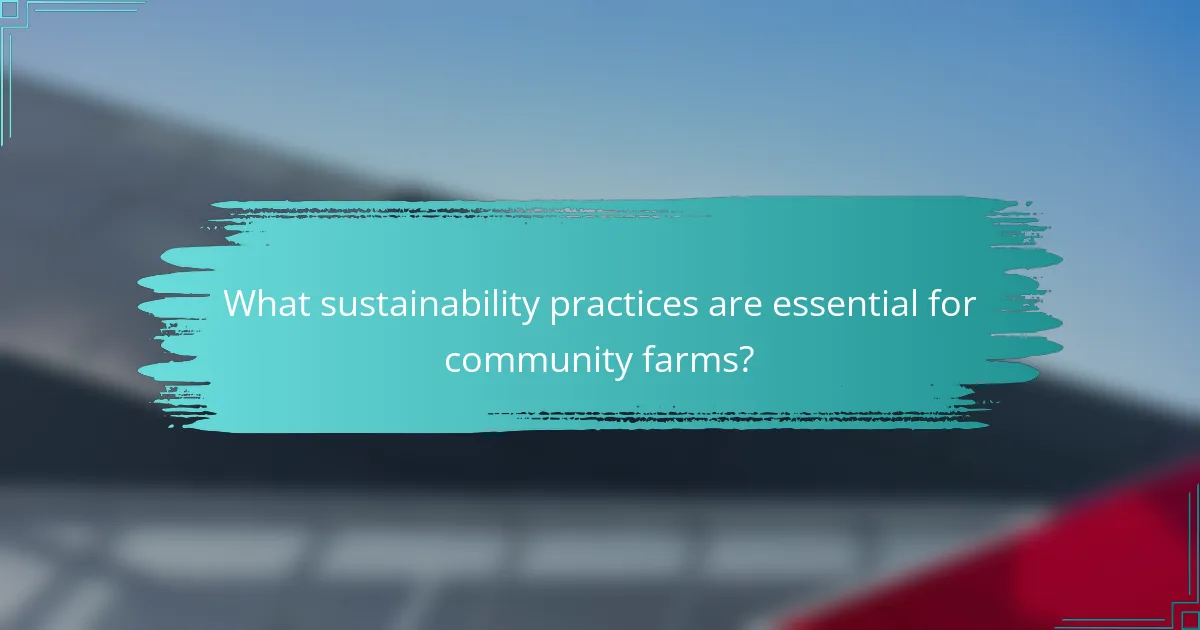 What sustainability practices are essential for community farms?